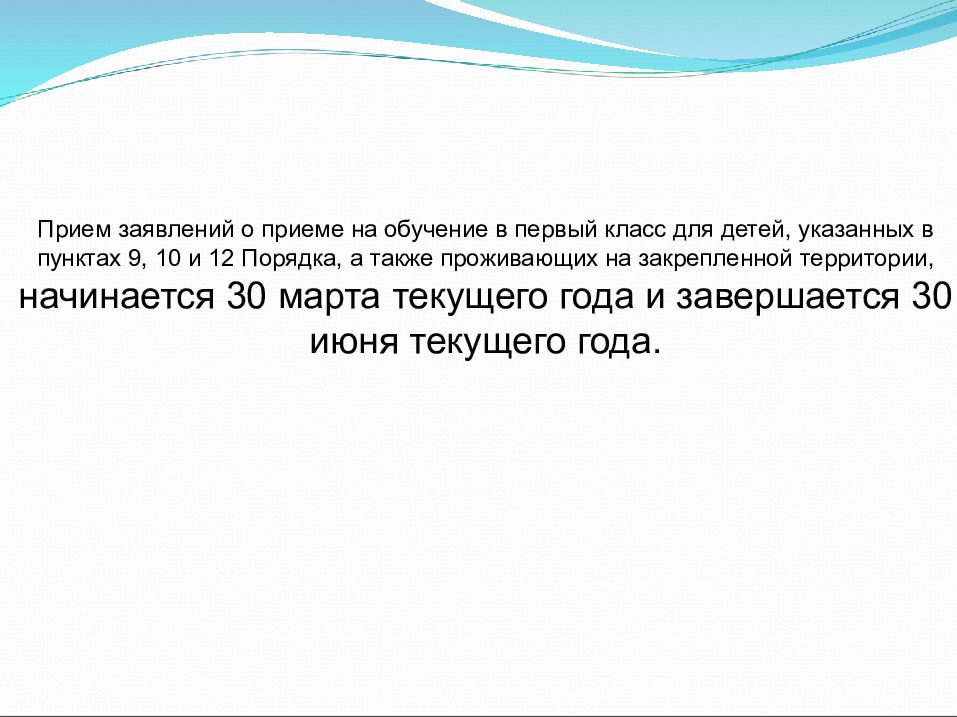 Прием заявлений о приеме на обучение в первый класс для детей, указанных в пунктах 9, 10 и 12 Порядка, а также проживающих на закрепленной территории, начинается 30 марта текущего года и завершается 30 июня текущего года.